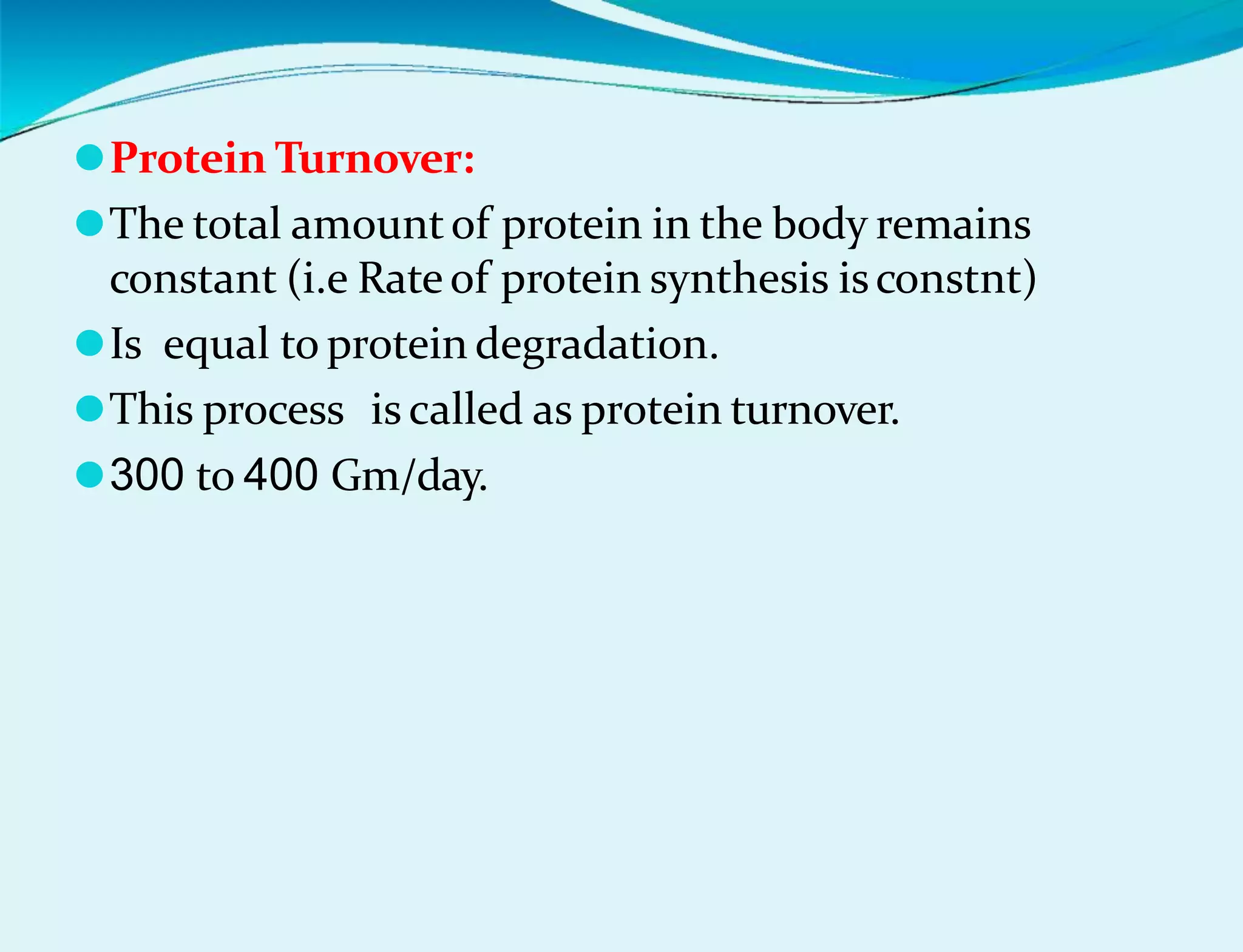 Protein Turnover:

The total amount of protein in the body remains constant (i.e Rate of protein synthesis is constnt)

Is equal to protein degradation.

This process is called as protein turnover.

300 to 400 Gm/day.